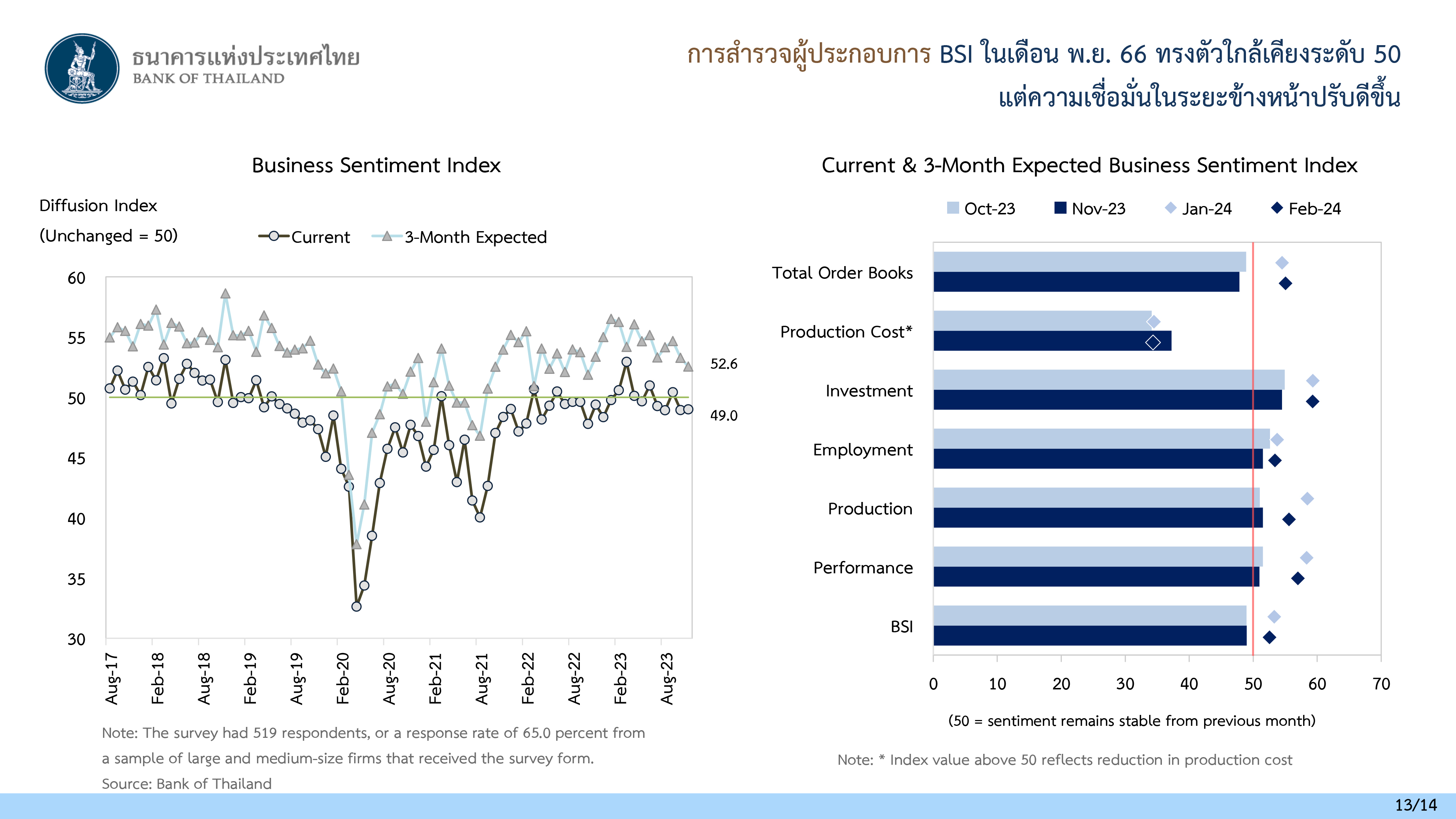 ธนาคารแห่งประเทศไทย
BANK OF THAILAND

การสำรวจผู้ประกอบการ BSI ในเดือน พ.ย. 66 ทรงตัวใกล้เคียงระดับ 50
แต่ความเชื่อมั่นในระยะข้างหน้าปรับดีขึ้น

Business Sentiment Index

Diffusion Index
(Unchanged = 50)

Current
3-Month Expected

60
55
50
45
40
35
30

52.6
49.0

Aug-17
Feb-18
Aug-18
Feb-19
Aug-19
Feb-20
Aug-20
Feb-21
Aug-21
Feb-22
Aug-22
Feb-23
Aug-23

Note: The survey had 519 respondents, or a response rate of 65.0 percent from a sample of large and medium-size firms that received the survey form.
Source: Bank of Thailand

Current & 3-Month Expected Business Sentiment Index

Oct-23
Nov-23
Jan-24
Feb-24

Total Order Books
Production Cost*
Investment
Employment
Production
Performance
BSI

0
10
20
30
40
50
60
70

(50 = sentiment remains stable from previous month)

Note: * Index value above 50 reflects reduction in production cost

13/14